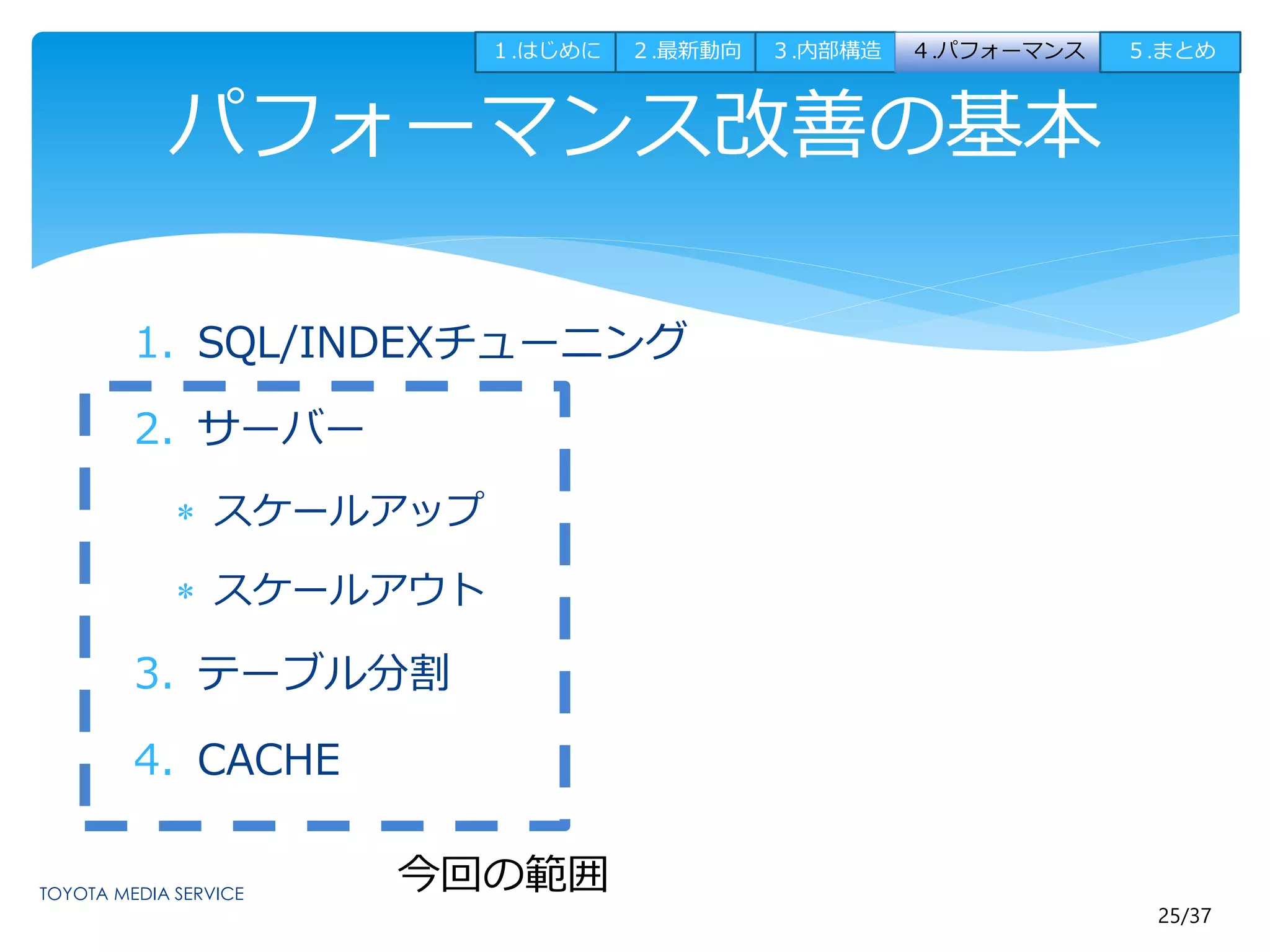 1.はじめに 2.最新動向 3.内部構造 4.パフォーマンス 5.まとめ

パフォーマンス改善の基本

1. SQL/INDEXチューニング

2. サーバー

* スケールアップ

* スケールアウト

3. テーブル分割

4. CACHE

今回の範囲

TOYOTA MEDIA SERVICE

25/37